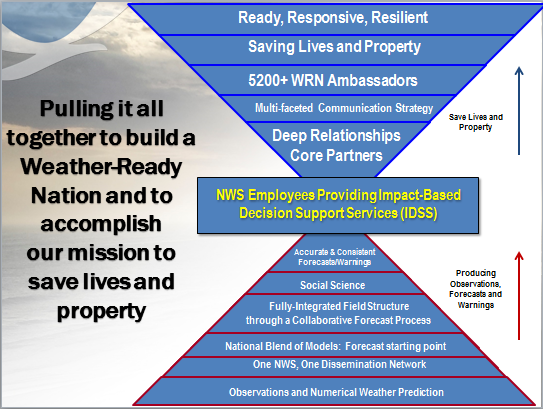 Pulling it all together to build a Weather-Ready Nation and to accomplish our mission to save lives and property

Ready, Responsive, Resilient

Saving Lives and Property

5200+ WRN Ambassadors

Multi-faceted Communication Strategy

Deep Relationships
Core Partners

Save Lives and Property

NWS Employees Providing Impact-Based Decision Support Services (IDSS)

Accurate & Consistent Forecasts/Warnings

Social Science

Fully-Integrated Field Structure through a Collaborative Forecast Process

National Blend of Models: Forecast starting point

One NWS, One Dissemination Network

Observations and Numerical Weather Prediction

Producing Observations, Forecasts and Warnings